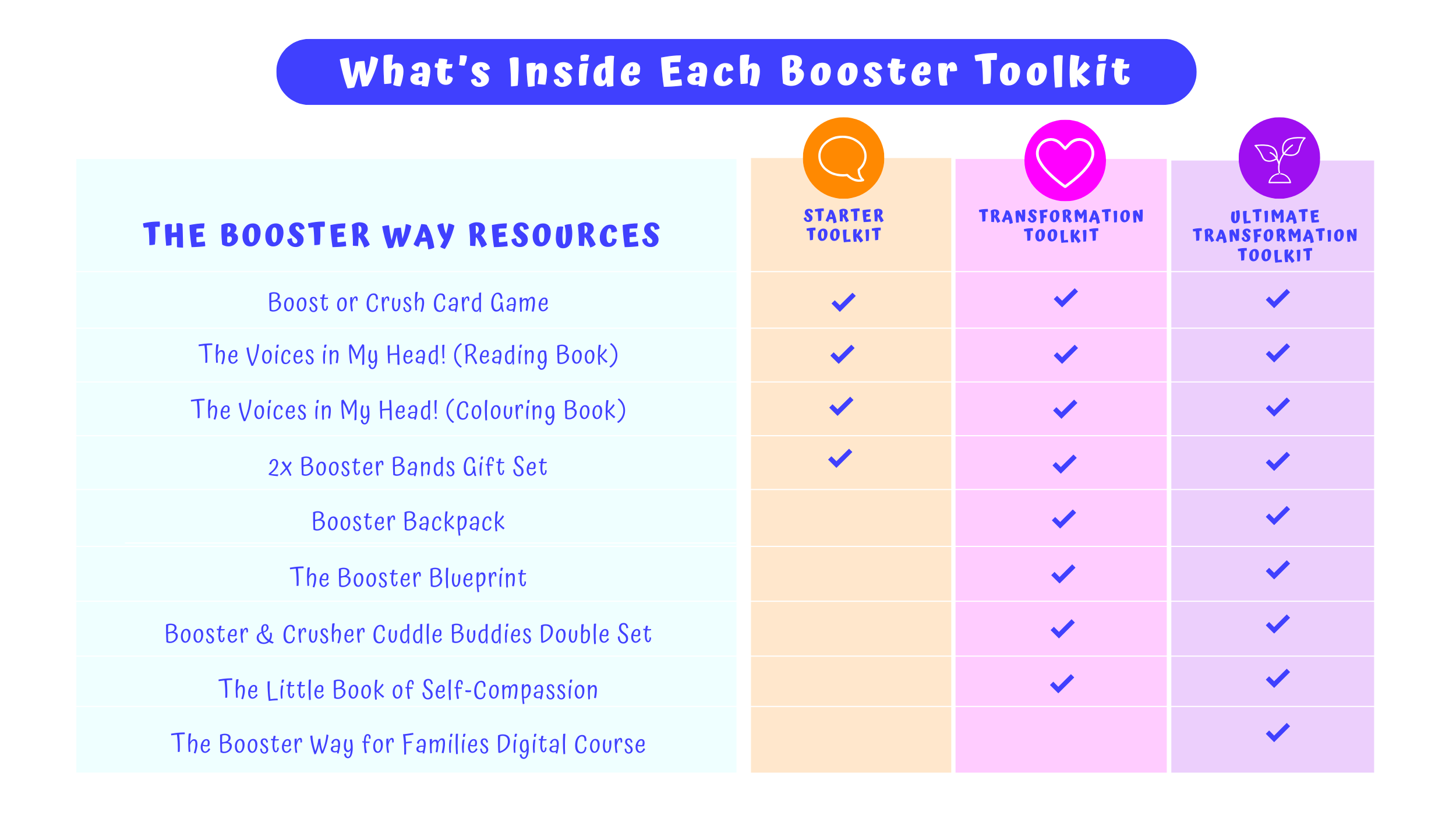 What's Inside Each Booster Toolkit

| THE BOOSTER WAY RESOURCES | STARTER TOOLKIT | TRANSFORMATION TOOLKIT | ULTIMATE TRANSFORMATION TOOLKIT |
|---|---|---|---|
| Boost or Crush Card Game | ✓ | ✓ | ✓ |
| The Voices in My Head! (Reading Book) | ✓ | ✓ | ✓ |
| The Voices in My Head! (Colouring Book) | ✓ | ✓ | ✓ |
| 2x Booster Bands Gift Set | ✓ | ✓ | ✓ |
| Booster Backpack | | ✓ | ✓ |
| The Booster Blueprint | | ✓ | ✓ |
| Booster & Crusher Cuddle Buddies Double Set | | ✓ | ✓ |
| The Little Book of Self-Compassion | | ✓ | ✓ |
| The Booster Way for Families Digital Course | | | ✓ |